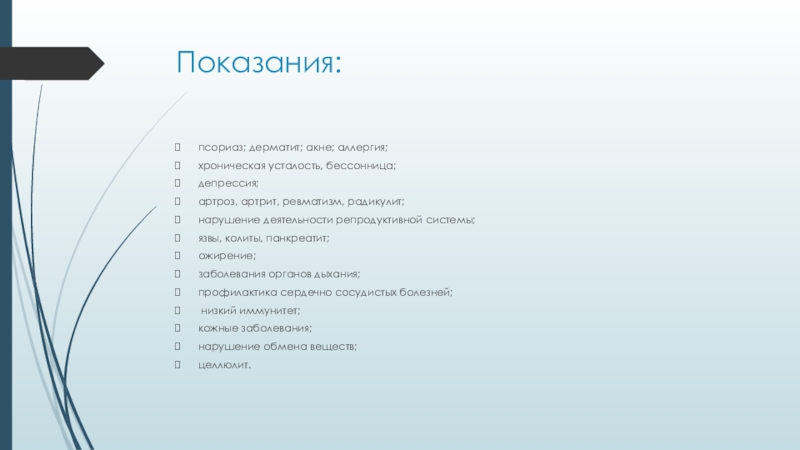 Показания:

псориаз; дерматит; акне; аллергия;
хроническая усталость, бессонница;
депрессия;
артроз, артрит, ревматизм, радикулит;
нарушение деятельности репродуктивной системы;
язвы, колиты, панкреатит;
ожирение;
заболевания органов дыхания;
профилактика сердечно сосудистых болезней;
низкий иммунитет;
кожные заболевания;
нарушение обмена веществ;
целлюлит.